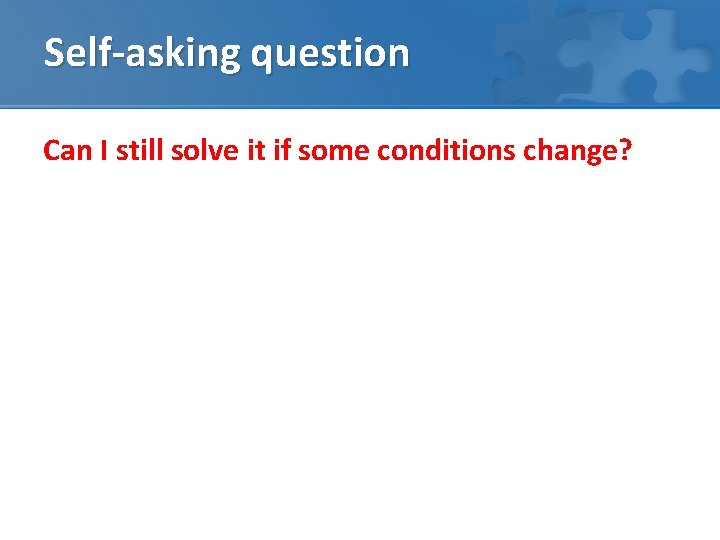 Self-asking question

Can I still solve it if some conditions change?